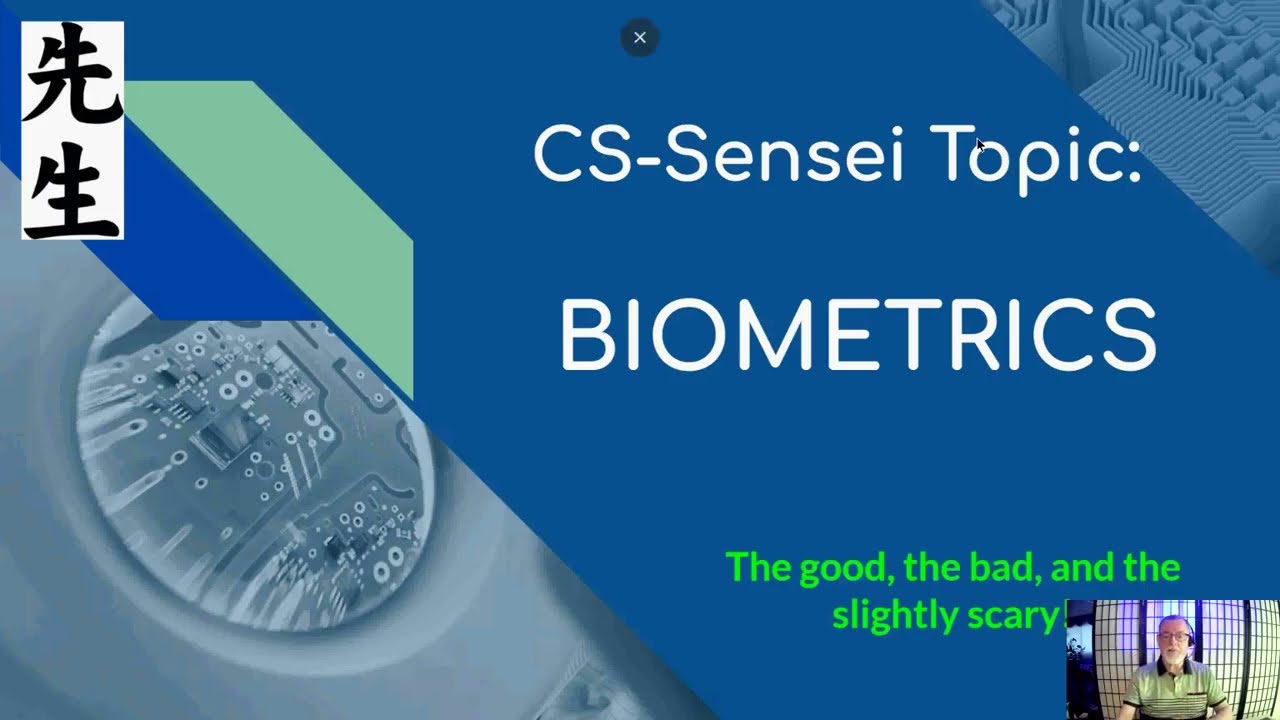 先生

×

CS-Sensei Topic:

BIOMETRICS

The good, the bad, and the slightly scary